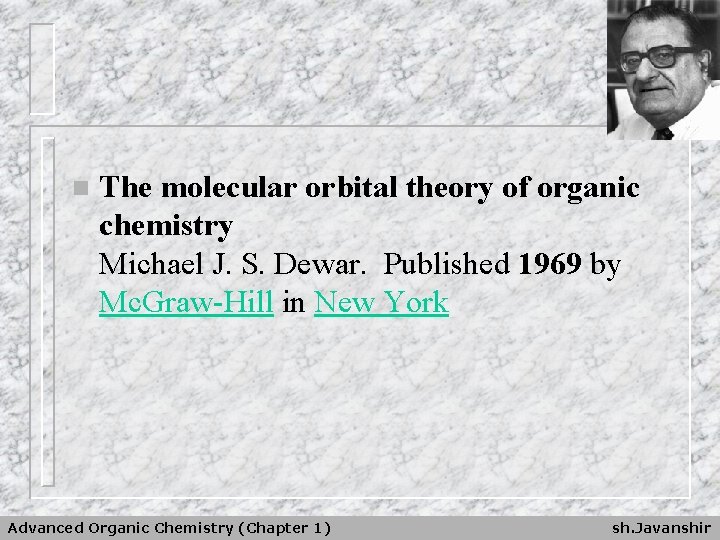 The molecular orbital theory of organic chemistry
Michael J. S. Dewar. Published 1969 by McGraw-Hill in New York

Advanced Organic Chemistry (Chapter 1)

sh.Javanshir